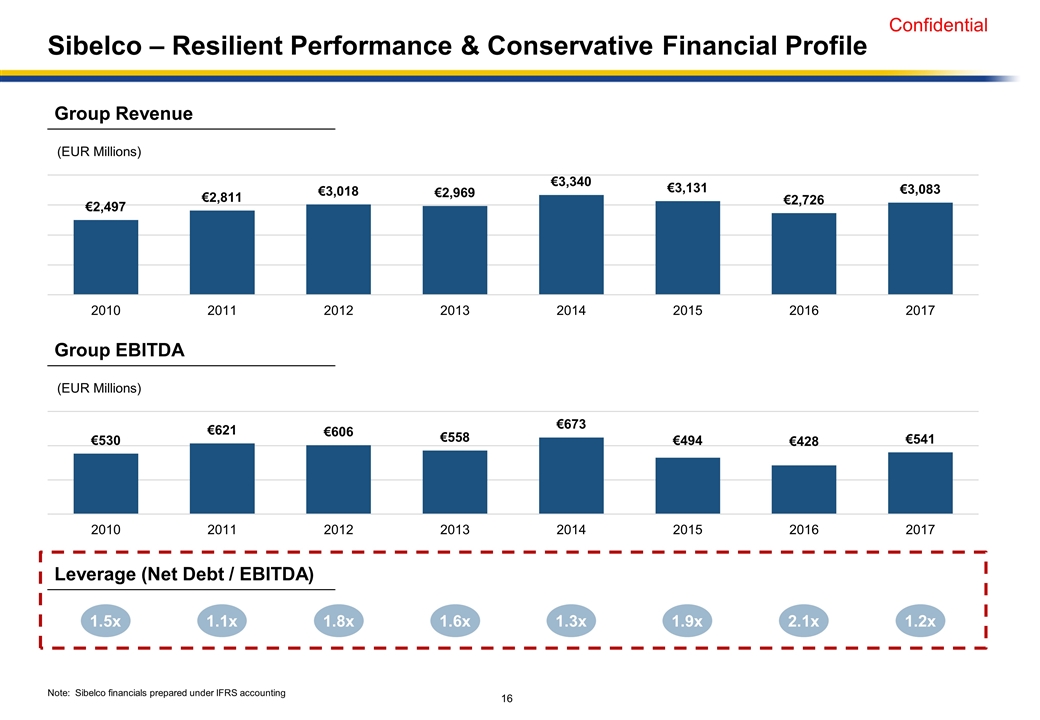 Confidential

Sibelco – Resilient Performance & Conservative Financial Profile

Group Revenue

(EUR Millions)

€2,497 €2,811 €3,018 €2,969 €3,340 €3,131 €2,726 €3,083

2010 2011 2012 2013 2014 2015 2016 2017

Group EBITDA

(EUR Millions)

€530 €621 €606 €558 €673 €494 €428 €541

2010 2011 2012 2013 2014 2015 2016 2017

Leverage (Net Debt / EBITDA)

1.5x 1.1x 1.8x 1.6x 1.3x 1.9x 2.1x 1.2x

Note: Sibelco financials prepared under IFRS accounting

16